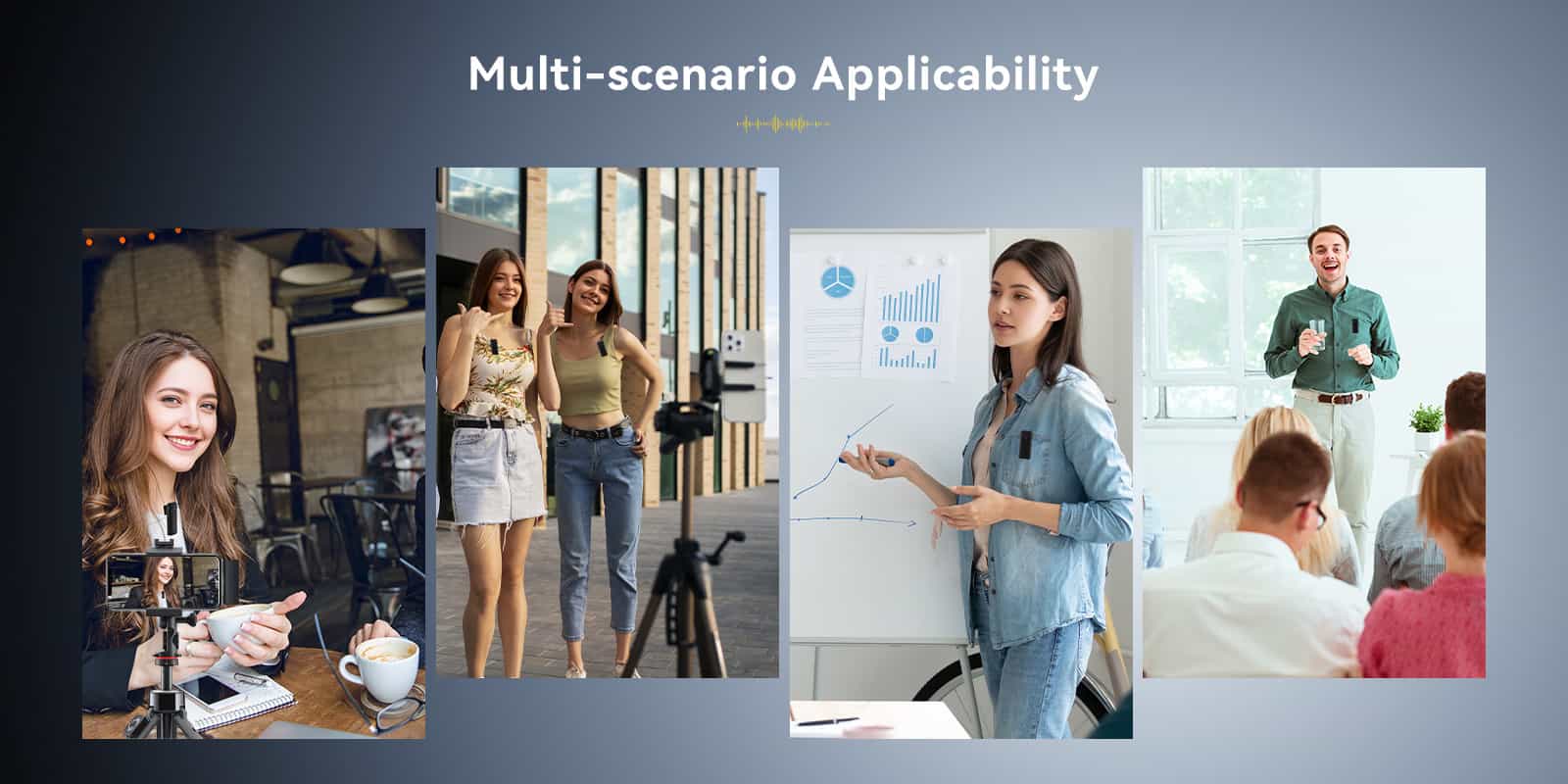 Multi-scenario Applicability